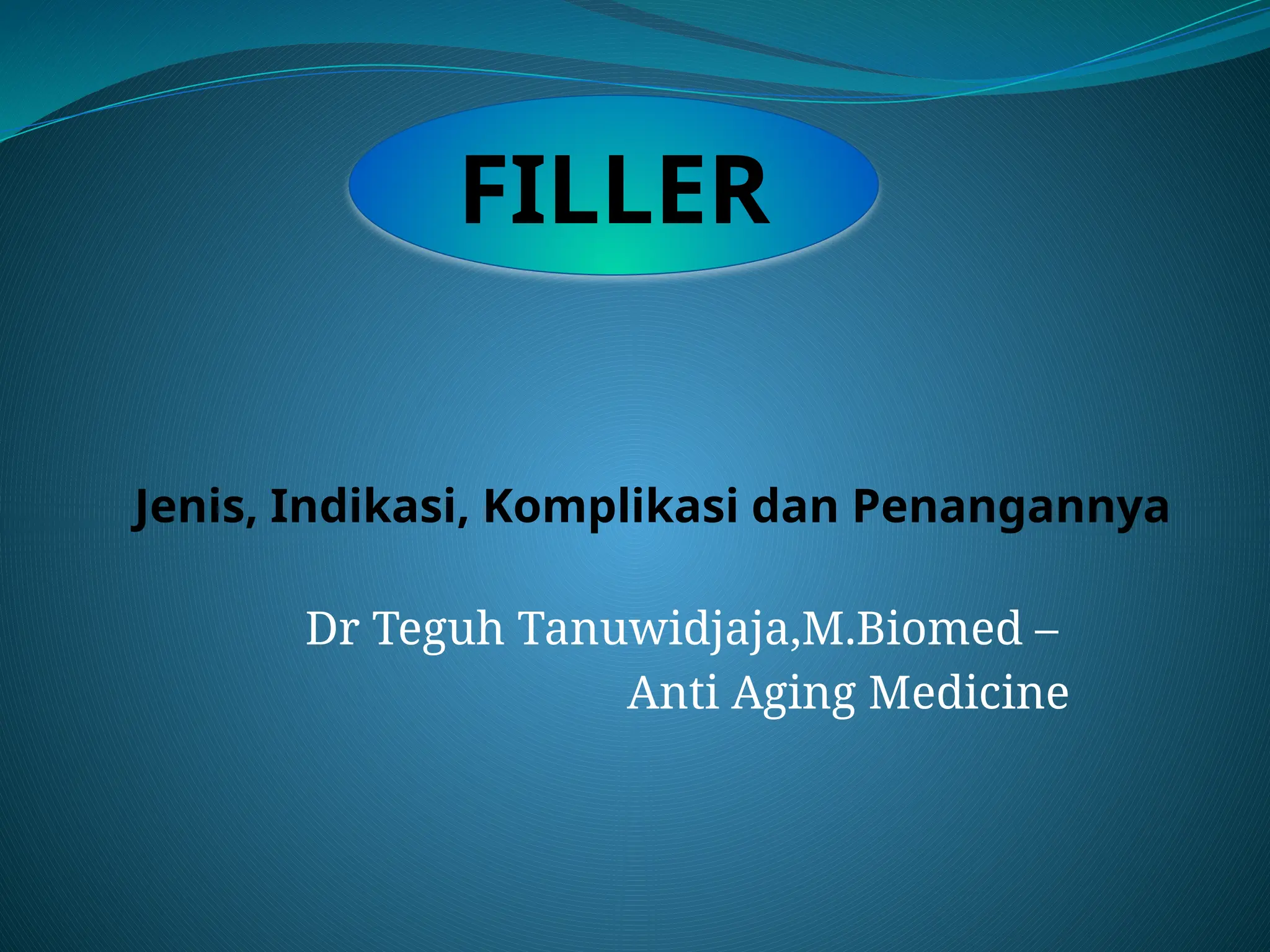 FILLER

Jenis, Indikasi, Komplikasi dan Penangannya

Dr Teguh Tanuwidjaja,M.Biomed – Anti Aging Medicine